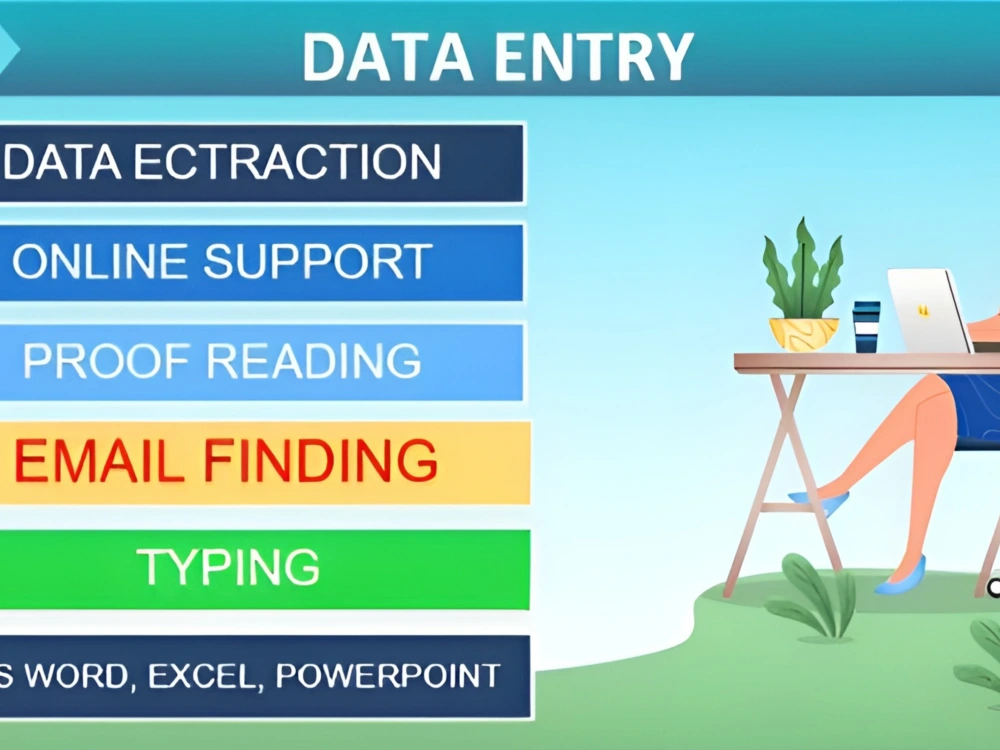 DATA ENTRY

DATA ECTRACTION

ONLINE SUPPORT

PROOF READING

EMAIL FINDING

TYPING

S WORD, EXCEL, POWERPOINT